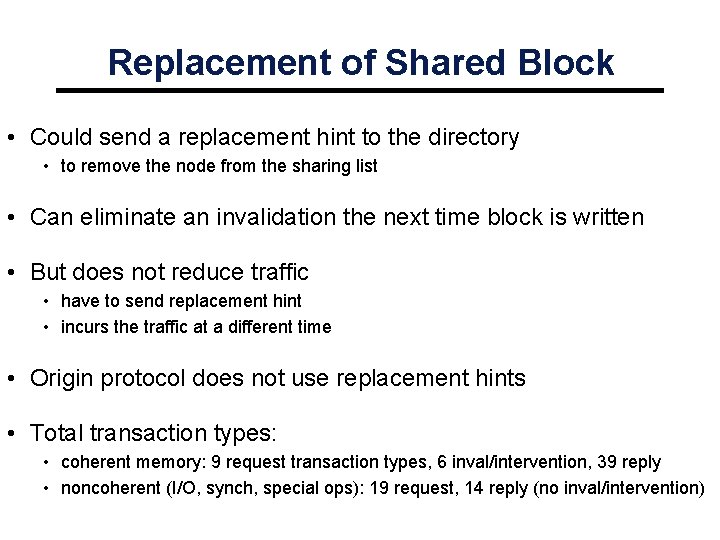 Replacement of Shared Block

• Could send a replacement hint to the directory
  • to remove the node from the sharing list

• Can eliminate an invalidation the next time block is written

• But does not reduce traffic
  • have to send replacement hint
  • incurs the traffic at a different time

• Origin protocol does not use replacement hints

• Total transaction types:
  • coherent memory: 9 request transaction types, 6 inval/intervention, 39 reply
  • noncoherent (I/O, synch, special ops): 19 request, 14 reply (no inval/intervention)